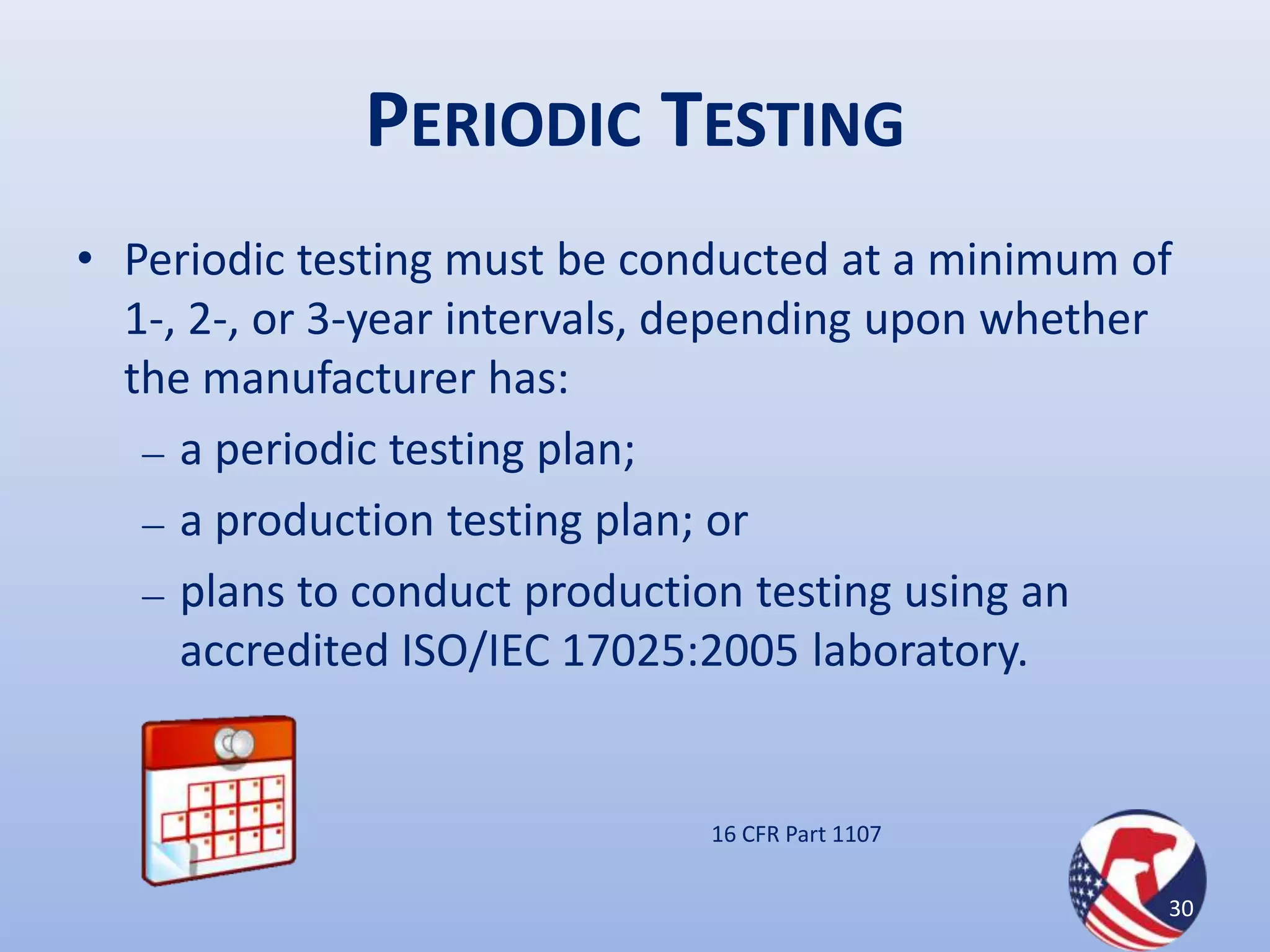 PERIODIC TESTING

• Periodic testing must be conducted at a minimum of 1-, 2-, or 3-year intervals, depending upon whether the manufacturer has:
– a periodic testing plan;
– a production testing plan; or
– plans to conduct production testing using an accredited ISO/IEC 17025:2005 laboratory.

16 CFR Part 1107

30